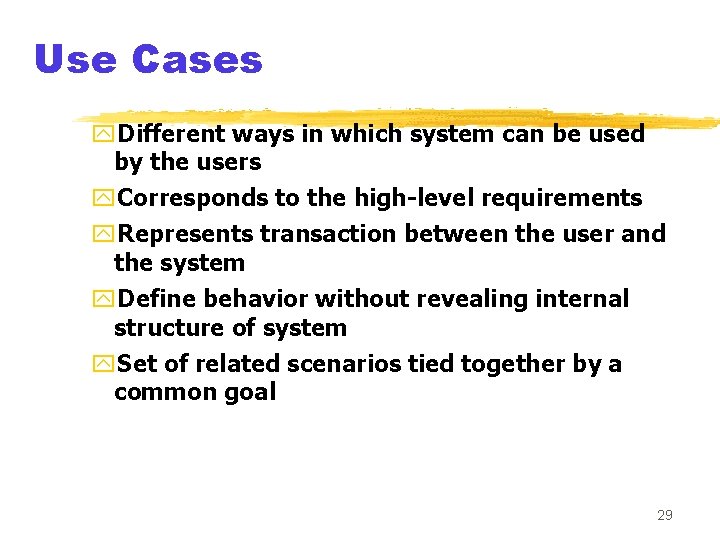 Use Cases

Different ways in which system can be used by the users

Corresponds to the high-level requirements

Represents transaction between the user and the system

Define behavior without revealing internal structure of system

Set of related scenarios tied together by a common goal

29